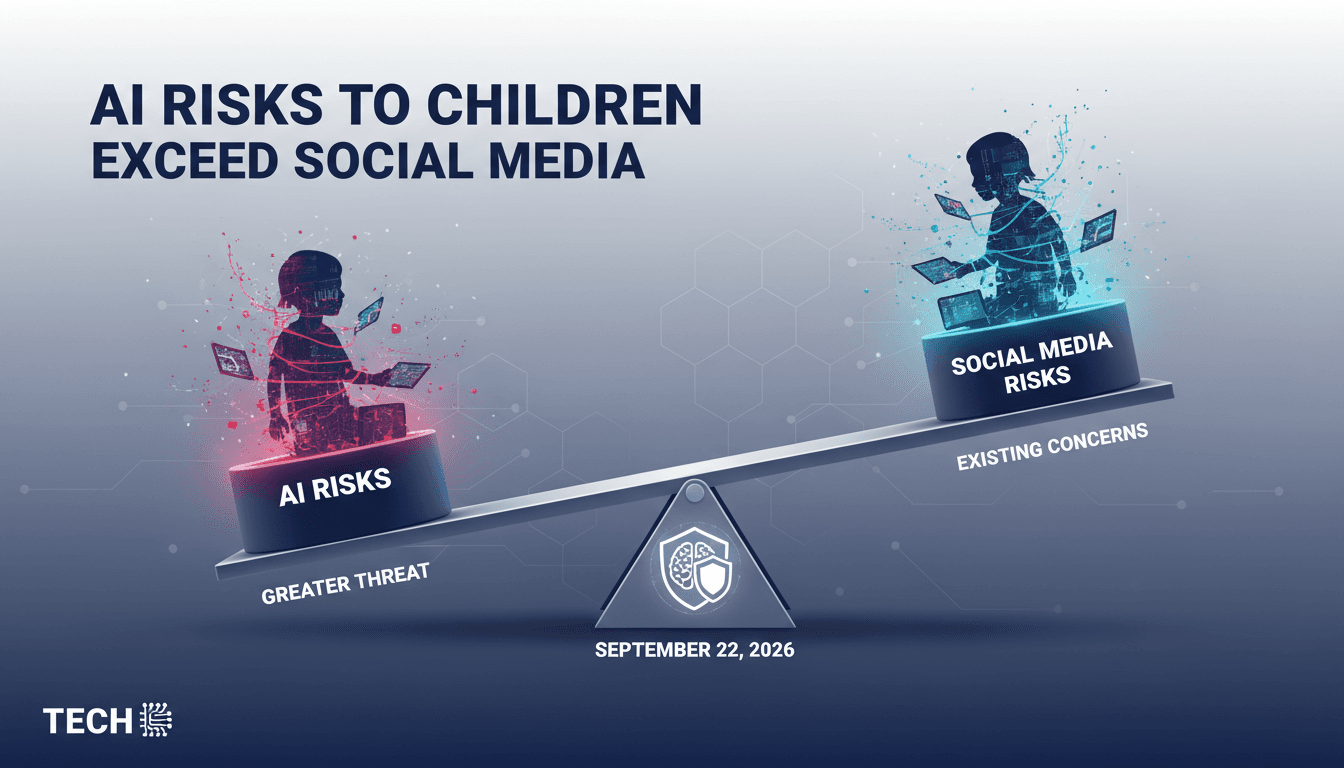 AI RISKS TO CHILDREN
EXCEED SOCIAL MEDIA

AI RISKS

GREATER THREAT

SOCIAL MEDIA RISKS

EXISTING CONCERNS

SEPTEMBER 22, 2026

TECH